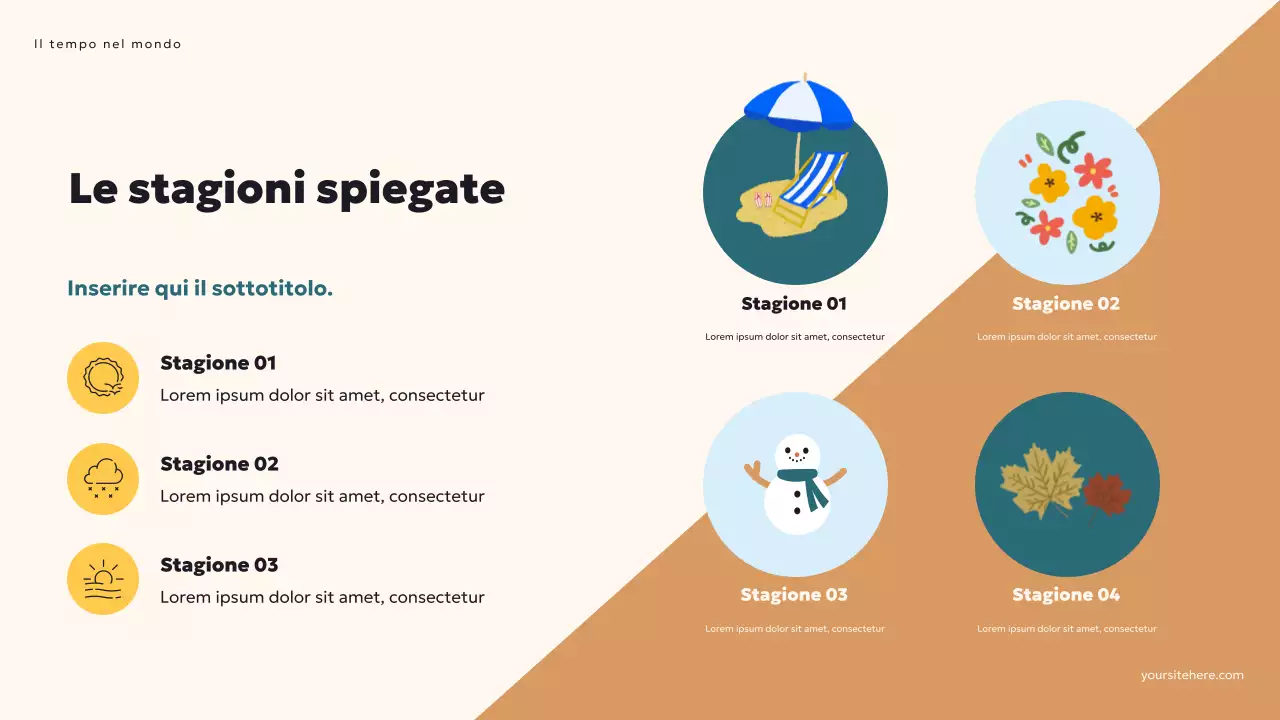 Il tempo nel mondo

Le stagioni spiegate

Inserire qui il sottotitolo.

Stagione 01
Lorem ipsum dolor sit amet, consectetur

Stagione 02
Lorem ipsum dolor sit amet, consectetur

Stagione 03
Lorem ipsum dolor sit amet, consectetur

Stagione 01
Lorem ipsum dolor sit amet, consectetur

Stagione 02
Lorem ipsum dolor sit amet, consectetur

Stagione 03
Lorem ipsum dolor sit amet, consectetur

Stagione 04
Lorem ipsum dolor sit amet, consectetur

yoursitehere.com